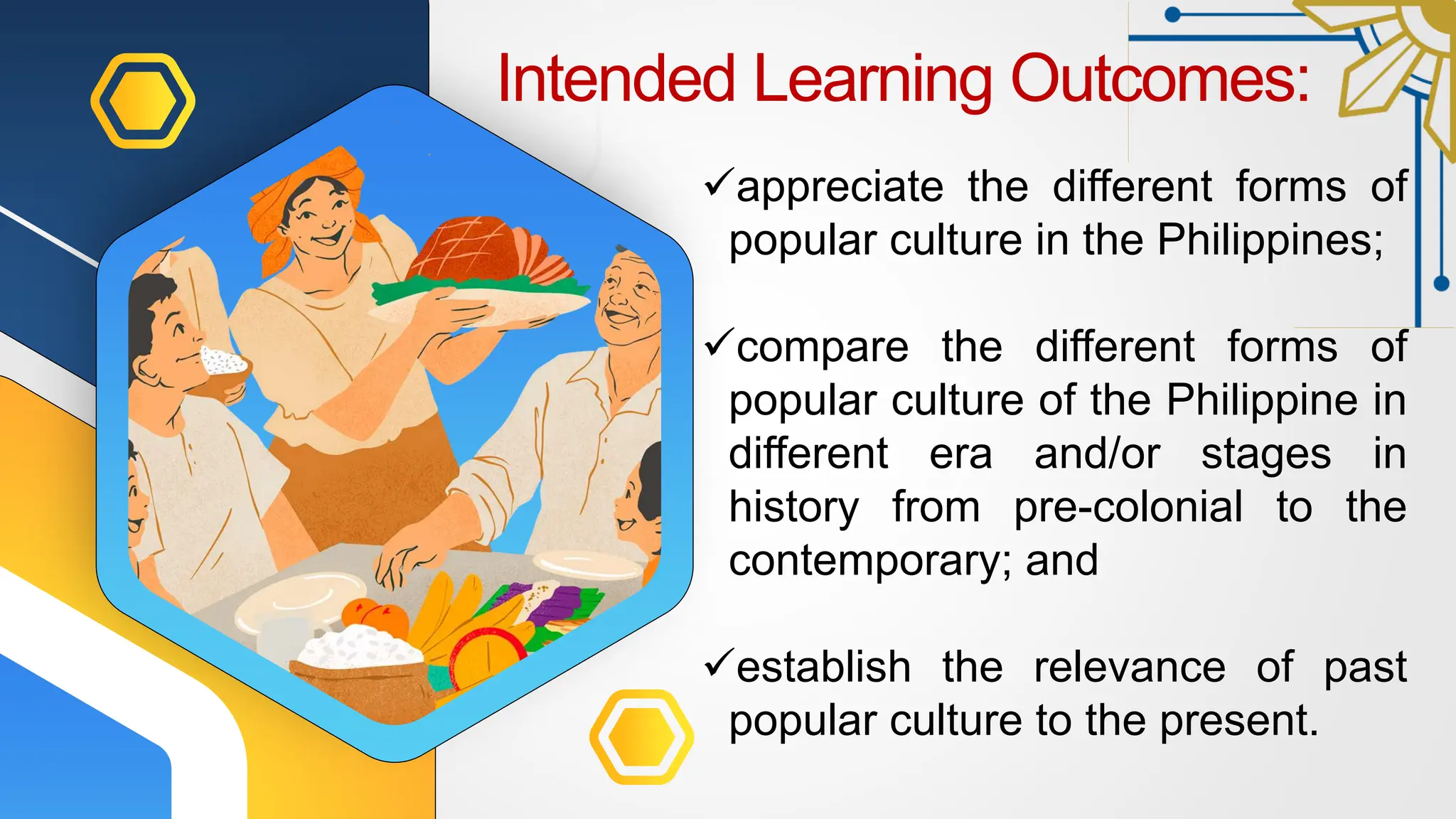 Intended Learning Outcomes:

✓appreciate the different forms of popular culture in the Philippines;

✓compare the different forms of popular culture of the Philippine in different era and/or stages in history from pre-colonial to the contemporary; and

✓establish the relevance of past popular culture to the present.